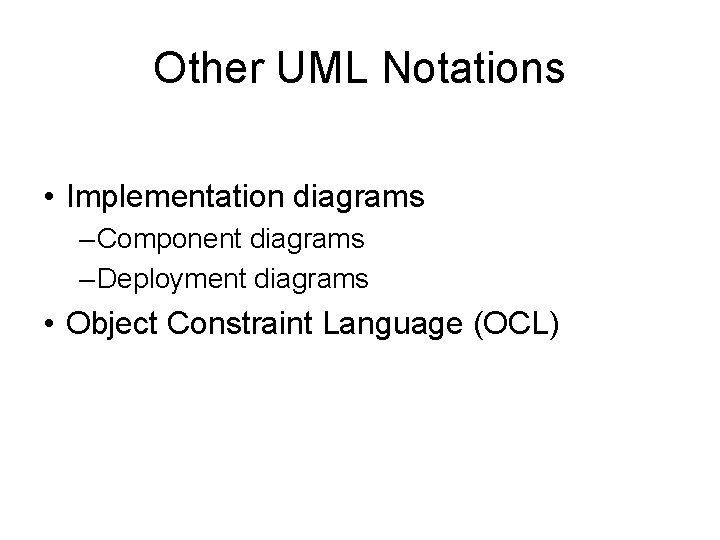 Other UML Notations

• Implementation diagrams
–Component diagrams
–Deployment diagrams
• Object Constraint Language (OCL)